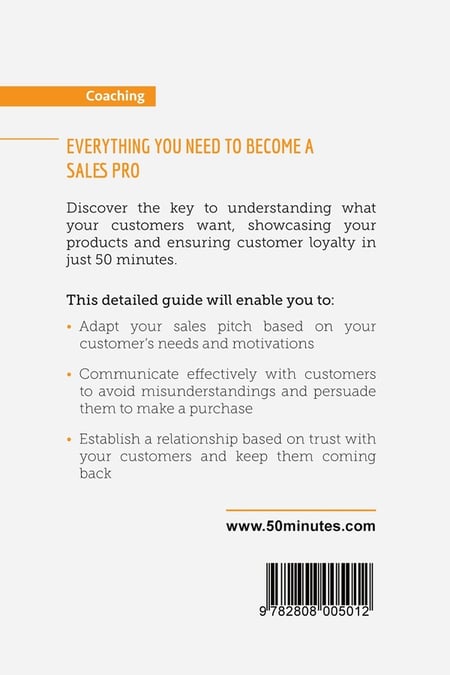 Coaching

EVERYTHING YOU NEED TO BECOME A SALES PRO

Discover the key to understanding what your customers want, showcasing your products and ensuring customer loyalty in just 50 minutes.

This detailed guide will enable you to:

• Adapt your sales pitch based on your customer's needs and motivations

• Communicate effectively with customers to avoid misunderstandings and persuade them to make a purchase

• Establish a relationship based on trust with your customers and keep them coming back

www.50minutes.com

9 782808 005012